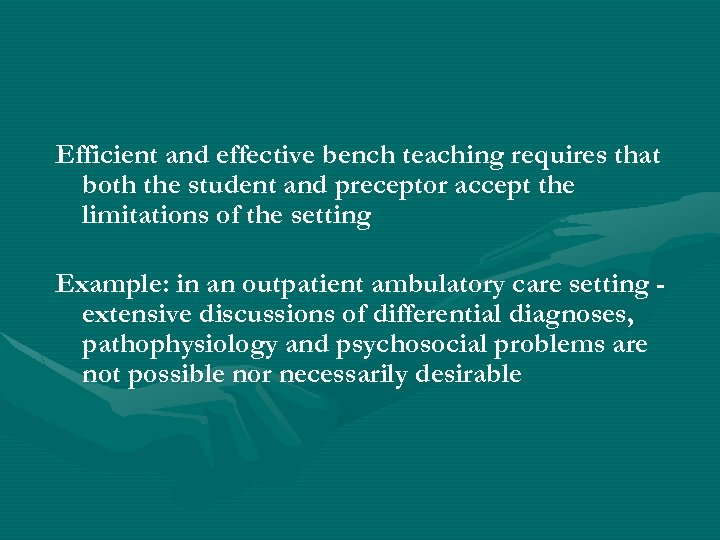 Efficient and effective bench teaching requires that both the student and preceptor accept the limitations of the setting

Example: in an outpatient ambulatory care setting - extensive discussions of differential diagnoses, pathophysiology and psychosocial problems are not possible nor necessarily desirable